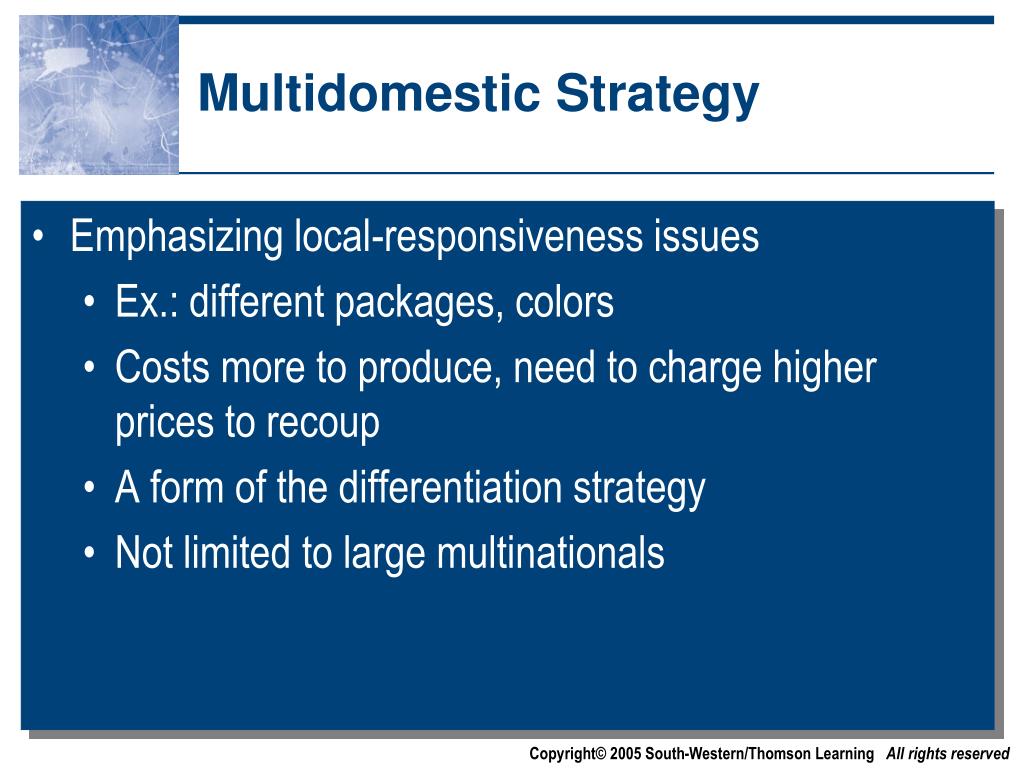 Multidomestic Strategy

• Emphasizing local-responsiveness issues
• Ex.: different packages, colors
• Costs more to produce, need to charge higher prices to recoup
• A form of the differentiation strategy
• Not limited to large multinationals

Copyright© 2005 South-Western/Thomson Learning All rights reserved